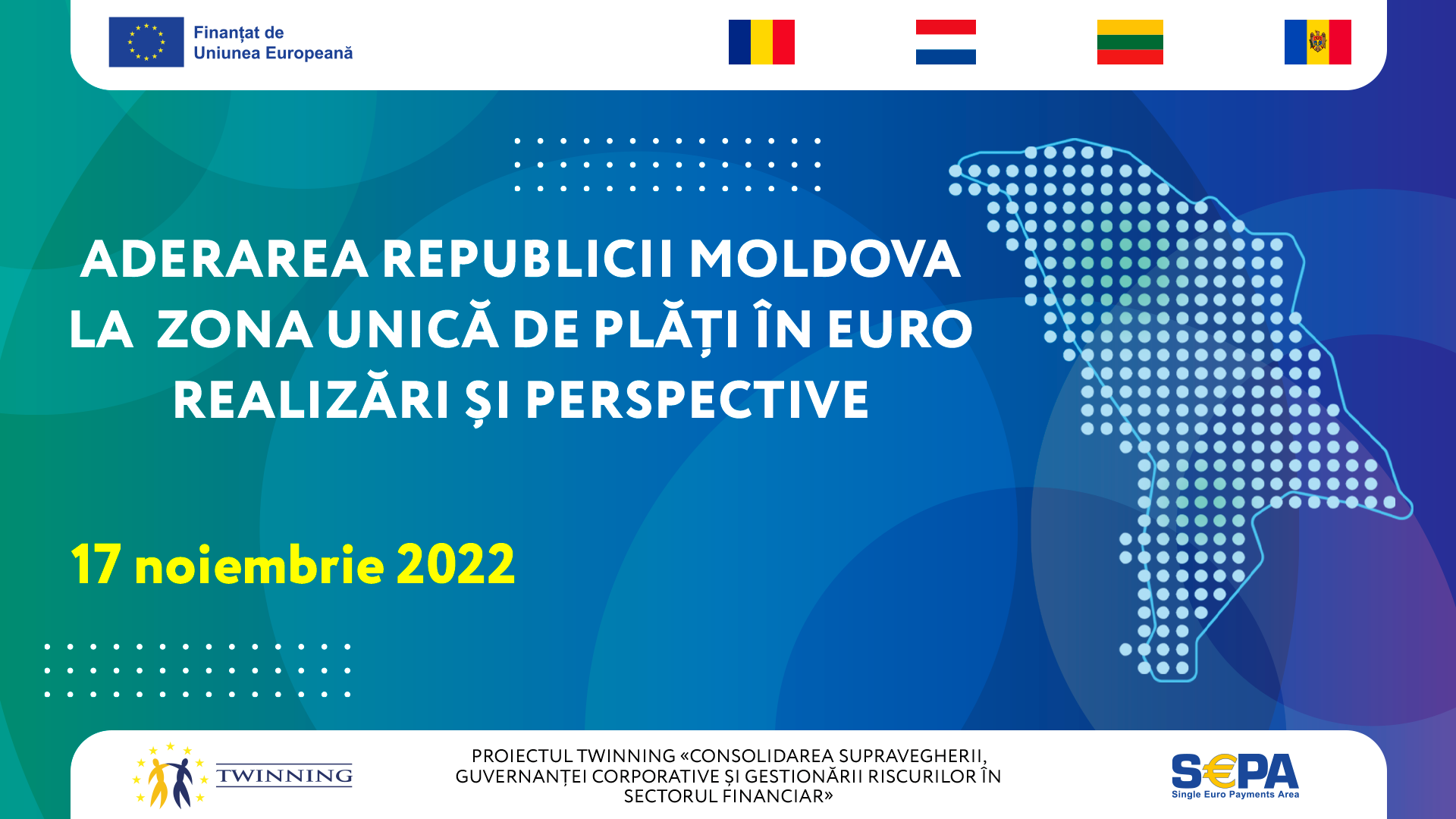 Finanțat de Uniunea Europeană

ADERAREA REPUBLICII MOLDOVA LA ZONA UNICĂ DE PLĂȚI ÎN EURO REALIZĂRI ȘI PERSPECTIVE

17 noiembrie 2022

TWINNING

PROIECTUL TWINNING «CONSOLIDAREA SUPRAVEGHERII, GUVERNANȚEI CORPORATIVE ȘI GESTIONĂRII RISCURILOR ÎN SECTORUL FINANCIAR»

S€PA
Single Euro Payments Area